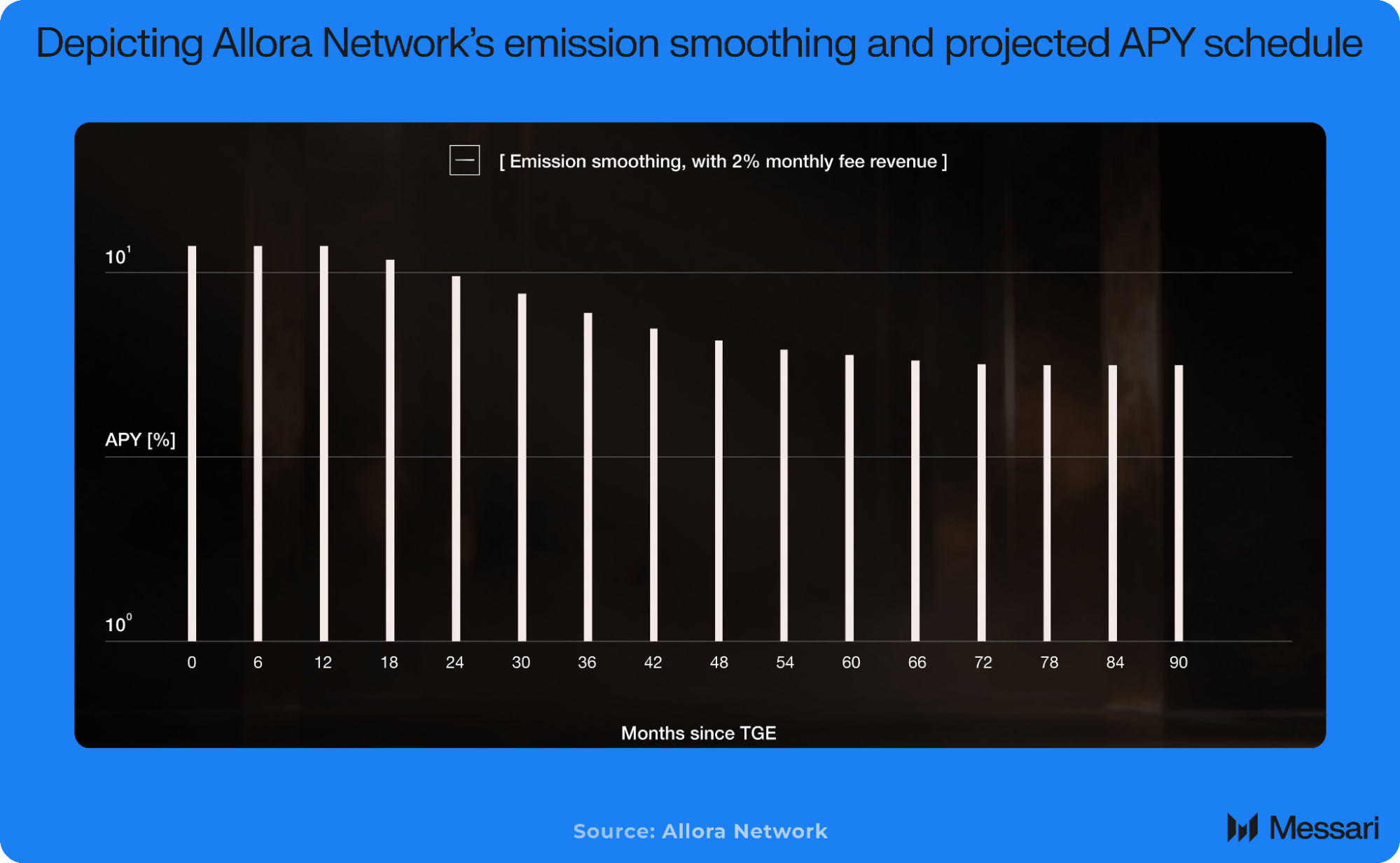 Depicting Allora Network's emission smoothing and projected APY schedule

[ Emission smoothing, with 2% monthly fee revenue ]

$10^1$

APY [%]

$10^0$

0 6 12 18 24 30 36 42 48 54 60 66 72 78 84 90

Months since TGE

Source: Allora Network

Messari